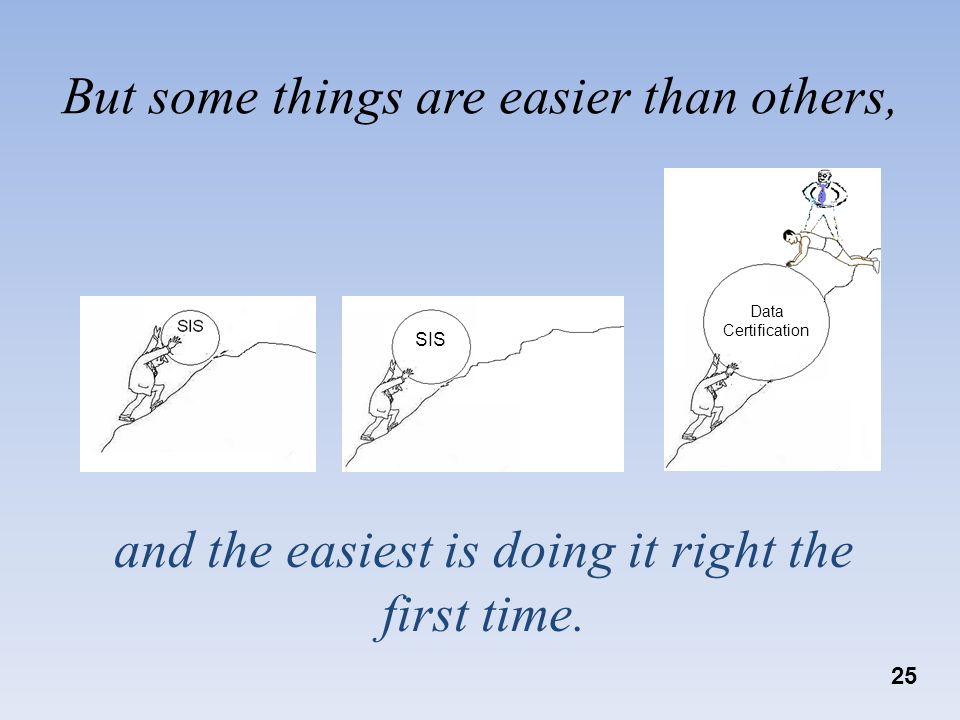 But some things are easier than others,

SIS

SIS

Data Certification

and the easiest is doing it right the first time.

25